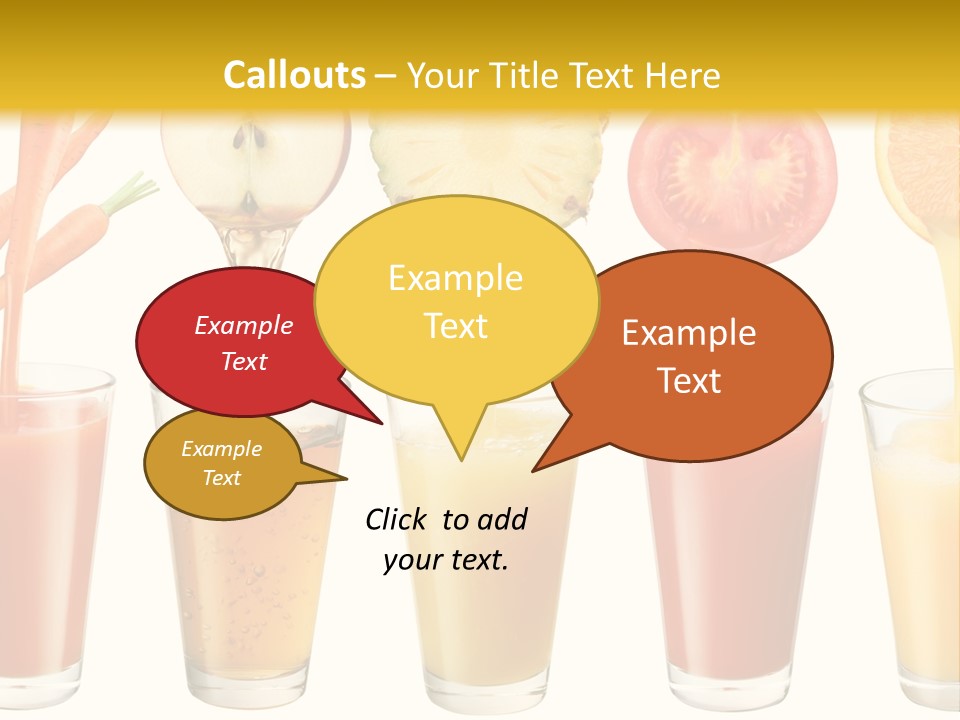 Callouts – Your Title Text Here

Example Text

Example Text

Example Text

Example Text

Click to add your text.